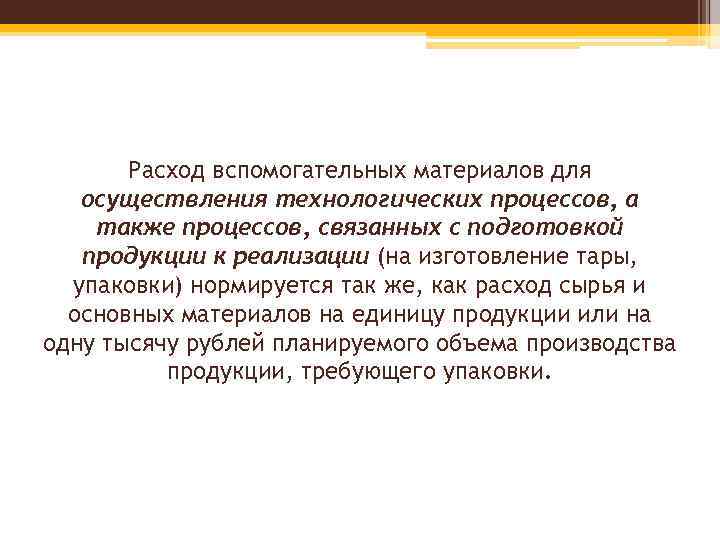 Расход вспомогательных материалов для осуществления технологических процессов, а также процессов, связанных с подготовкой продукции к реализации (на изготовление тары, упаковки) нормируется так же, как расход сырья и основных материалов на единицу продукции или на одну тысячу рублей планируемого объема производства продукции, требующего упаковки.